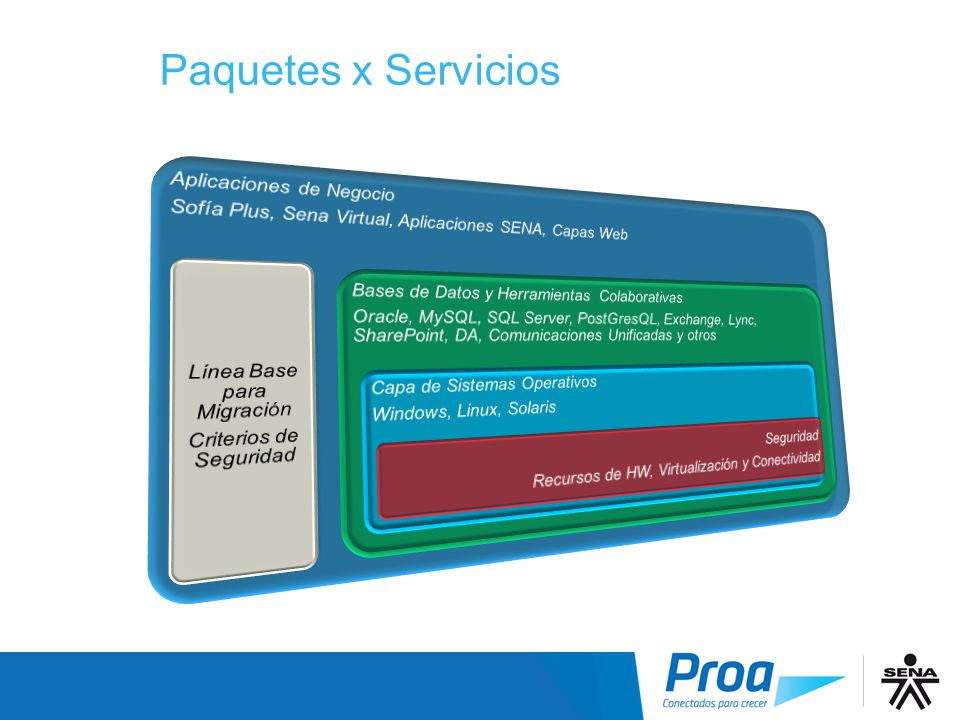 Paquetes x Servicios

Aplicaciones de Negocio
Sofía Plus, Sena Virtual, Aplicaciones SENA, Capas Web

Línea Base para Migración
Criterios de Seguridad

Bases de Datos y Herramientas Colaborativas
Oracle, MySQL, SQL Server, PostGresQL, Exchange, Lync, SharePoint, DA, Comunicaciones Unificadas y otros

Capa de Sistemas Operativos
Windows, Linux, Solaris

Seguridad
Recursos de HW, Virtualización y Conectividad

Proa
Conectados para crecer

SENA